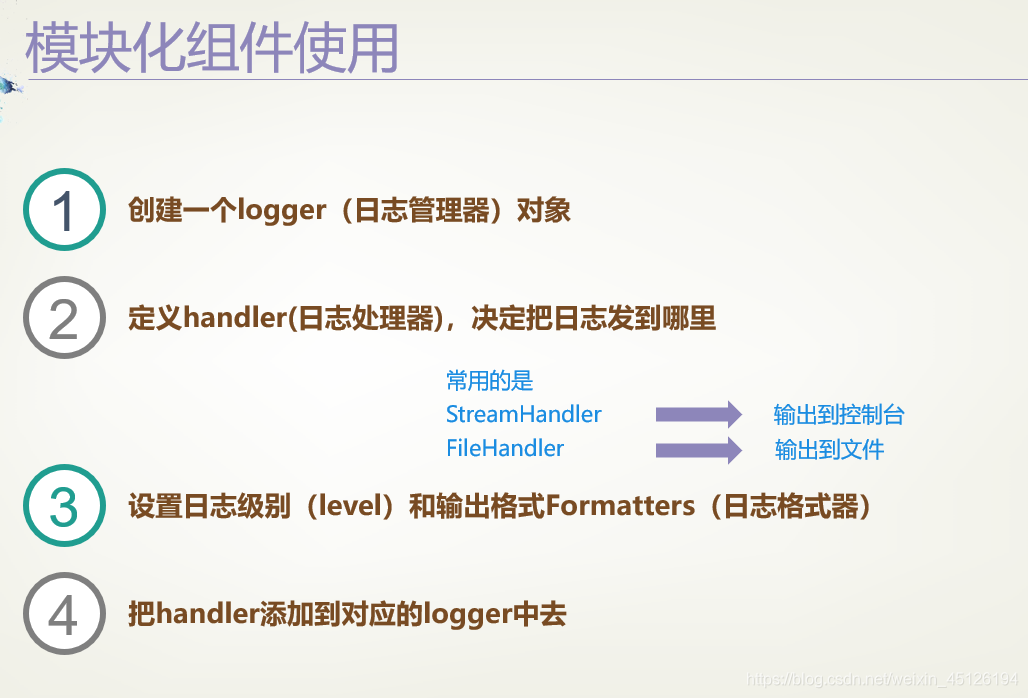 模块化组件使用

1 创建一个logger（日志管理器）对象

2 定义handler(日志处理器)，决定把日志发到哪里

常用的是
StreamHandler 输出到控制台
FileHandler 输出到文件

3 设置日志级别（level）和输出格式Formatters（日志格式器）

4 把handler添加到对应的logger中去

https://blog.csdn.net/weixin_45126194